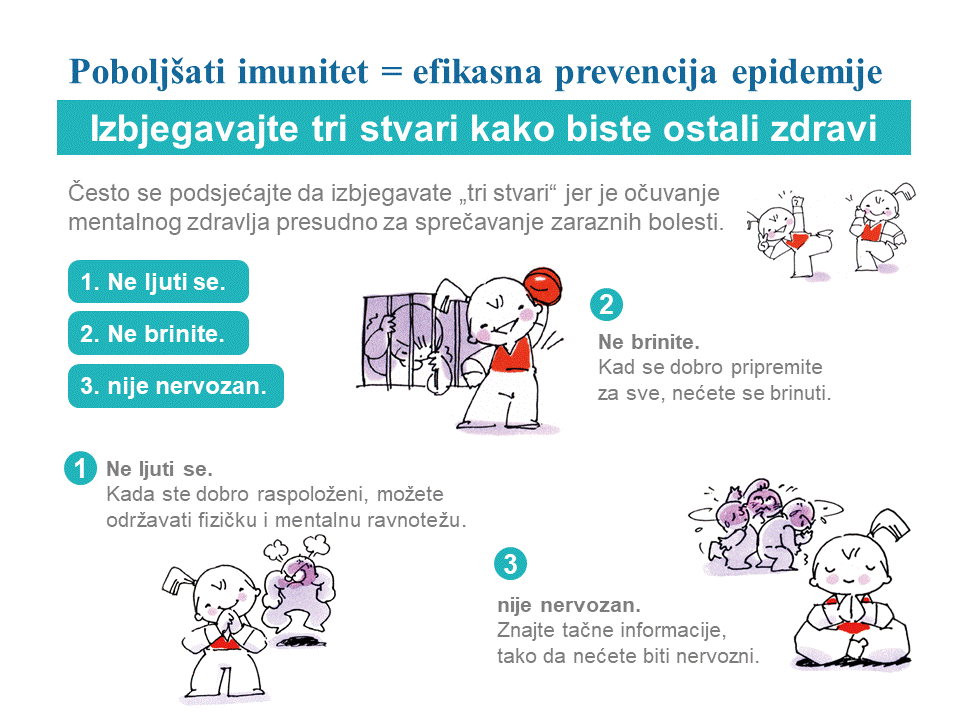 Poboljšati imunitet = efikasna prevencija epidemije

Izbjegavajte tri stvari kako biste ostali zdravi

Često se podsjećajte da izbjegavate „tri stvari“ jer je očuvanje mentalnog zdravlja presudno za sprečavanje zaraznih bolesti.

1. Ne ljuti se.

2. Ne brinite.

3. nije nervozan.

2
Ne brinite.
Kad se dobro pripremite za sve, nećete se brinuti.

1
Ne ljuti se.
Kada ste dobro raspoloženi, možete održavati fizičku i mentalnu ravnotežu.

3
nije nervozan.
Znajte tačne informacije, tako da nećete biti nervozni.